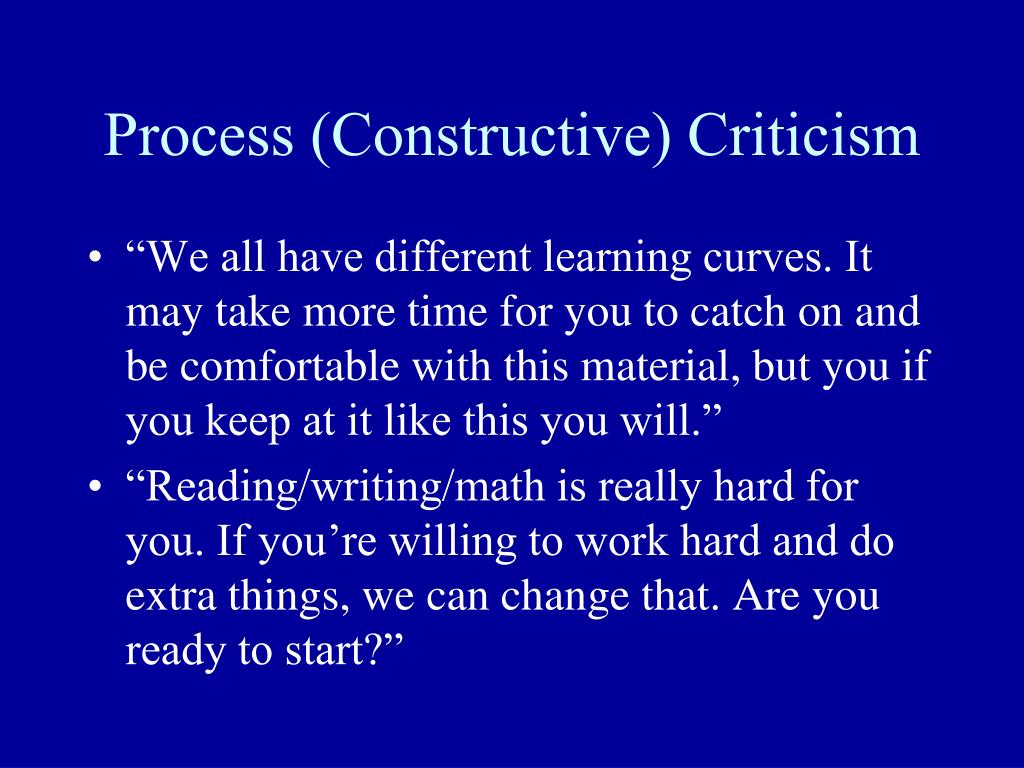 Process (Constructive) Criticism

• “We all have different learning curves. It may take more time for you to catch on and be comfortable with this material, but you if you keep at it like this you will.”
• “Reading/writing/math is really hard for you. If you’re willing to work hard and do extra things, we can change that. Are you ready to start?”